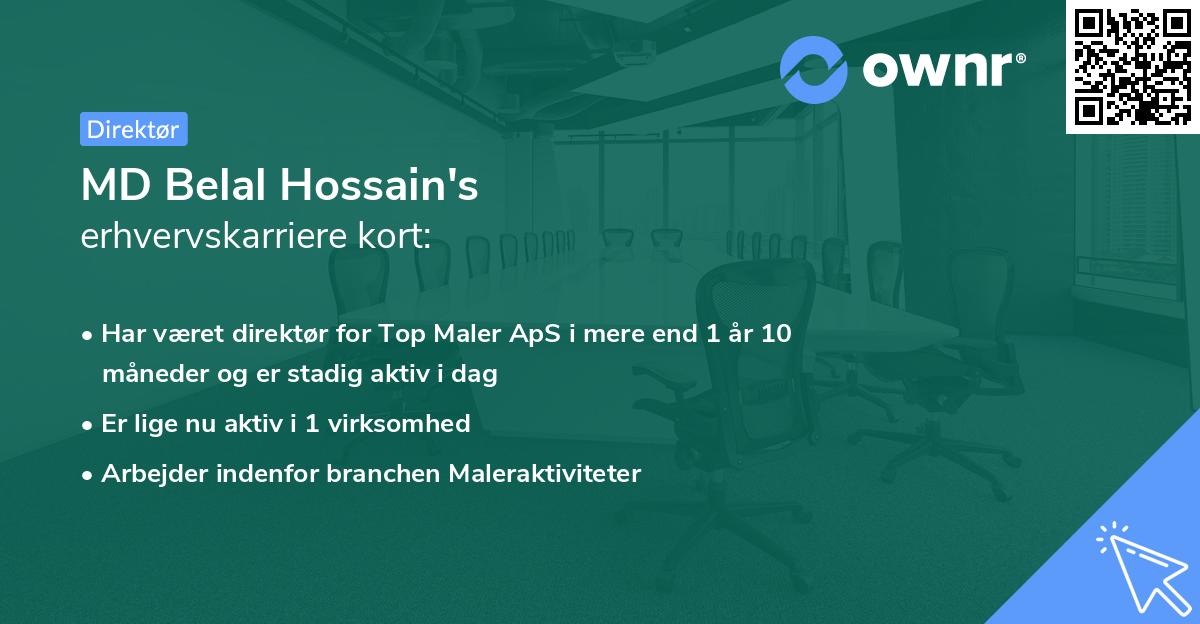 ownr®

Direktør

MD Belal Hossain's
erhvervskarriere kort:

• Har været direktør for Top Maler ApS i mere end 1 år 10 måneder og er stadig aktiv i dag
• Er lige nu aktiv i 1 virksomhed
• Arbejder indenfor branchen Maleraktiviteter